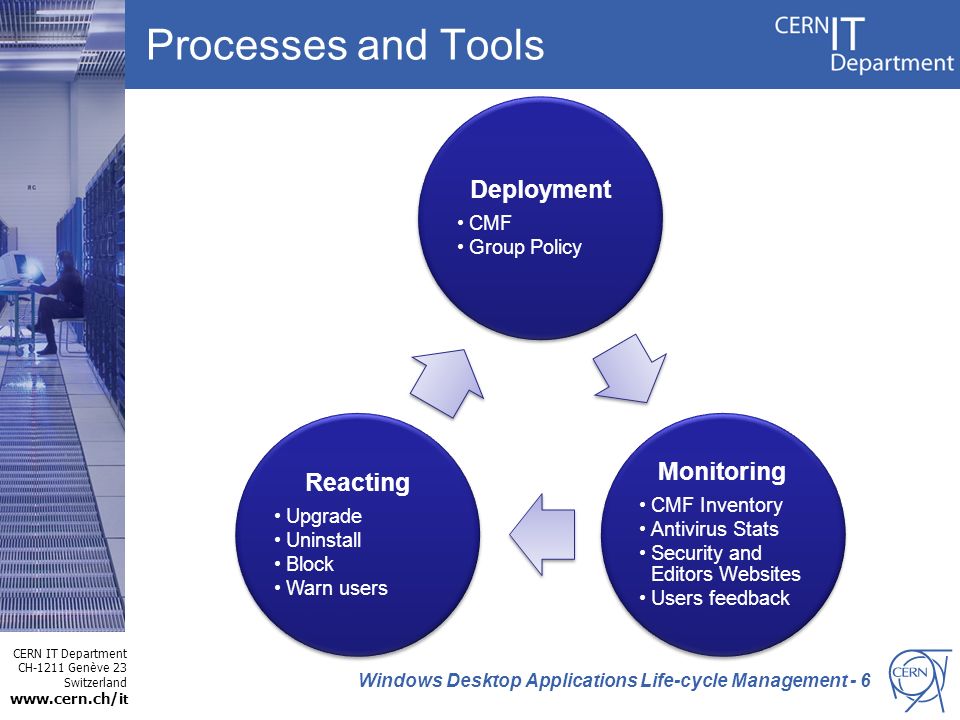 Processes and Tools

CERN IT Department

Deployment
• CMF
• Group Policy

Monitoring
• CMF Inventory
• Antivirus Stats
• Security and Editors Websites
• Users feedback

Reacting
• Upgrade
• Uninstall
• Block
• Warn users

CERN IT Department
CH-1211 Genève 23
Switzerland
www.cern.ch/it

Windows Desktop Applications Life-cycle Management - 6

CERN